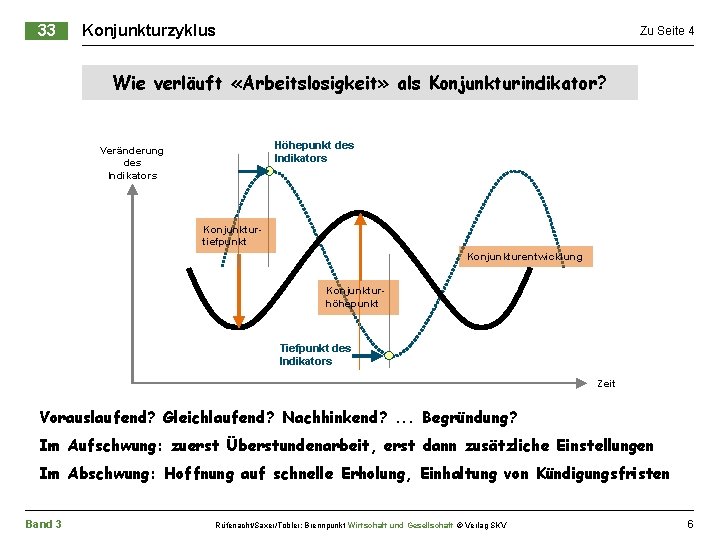 33 Konjunkturzyklus

Zu Seite 4

Wie verläuft «Arbeitslosigkeit» als Konjunkturindikator?

Veränderung des Indikators

Höhepunkt des Indikators

Konjunkturtiefpunkt

Konjunkturentwicklung

Konjunkturhöhepunkt

Tiefpunkt des Indikators

Zeit

Vorauslaufend? Gleichlaufend? Nachhinkend? ... Begründung?

Im Aufschwung: zuerst Überstundenarbeit, erst dann zusätzliche Einstellungen

Im Abschwung: Hoffnung auf schnelle Erholung, Einhaltung von Kündigungsfristen

Band 3

Rüfenacht/Saxer/Tobler: Brennpunkt Wirtschaft und Gesellschaft © Verlag SKV

6